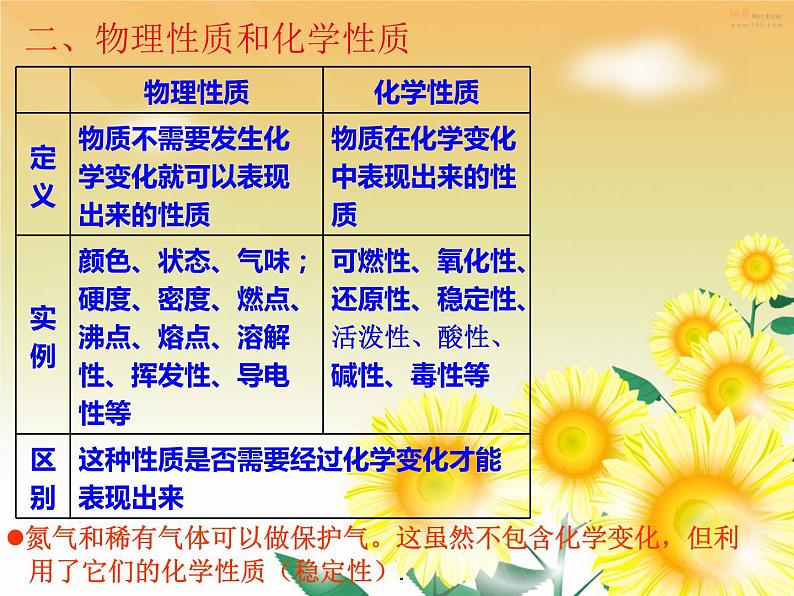 二、物理性质和化学性质

| | 物理性质 | 化学性质 |
|---|---|---|
| 定义 | 物质不需要发生化学变化就可以表现出来的性质 | 物质在化学变化中表现出来的性质 |
| 实例 | 颜色、状态、气味；硬度、密度、燃点、沸点、熔点、溶解性、挥发性、导电性等 | 可燃性、氧化性、还原性、稳定性、活泼性、酸性、碱性、毒性等 |
| 区别 | 这种性质是否需要经过化学变化才能表现出来 | |

●氮气和稀有气体可以做保护气。这虽然不包含化学变化，但利用了它们的化学性质（稳定性）.